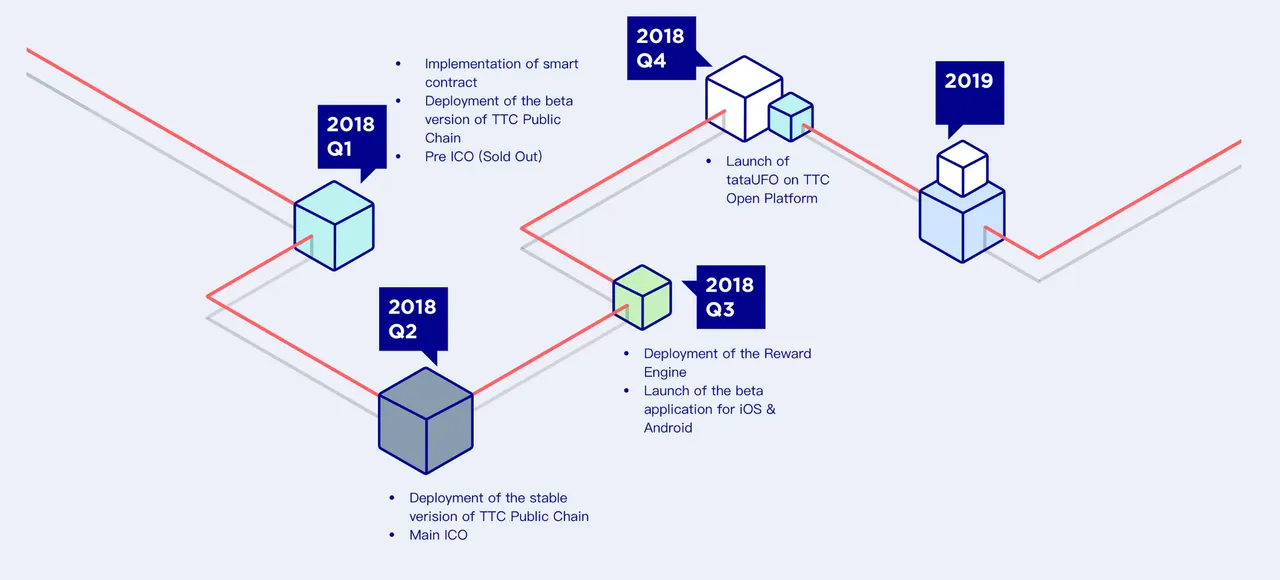 2018 Q1

- Implementation of smart contract
- Deployment of the beta version of TTC Public Chain
- Pre ICO (Sold Out)

2018 Q2

- Deployment of the stable verision of TTC Public Chain
- Main ICO

2018 Q3

- Deployment of the Reward Engine
- Launch of the beta application for iOS & Android

2018 Q4

- Launch of tataUFO on TTC Open Platform

2019